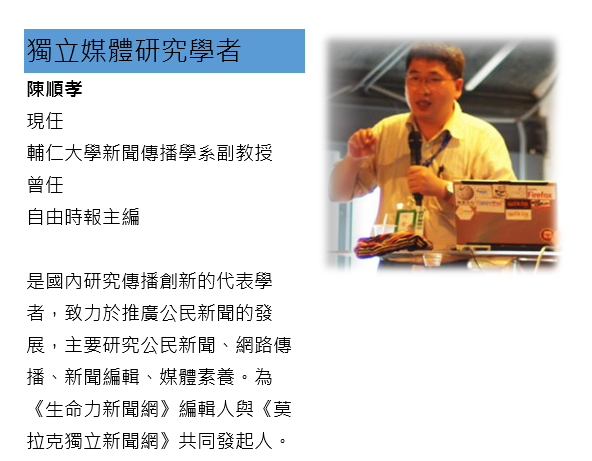 獨立媒體研究學者

陳順孝

現任

輔仁大學新聞傳播學系副教授

曾任

自由時報主編

是國內研究傳播創新的代表學者，致力於推廣公民新聞的發展，主要研究公民新聞、網路傳播、新聞編輯、媒體素養。為《生命力新聞網》編輯人與《莫拉克獨立新聞網》共同發起人。

Firefox